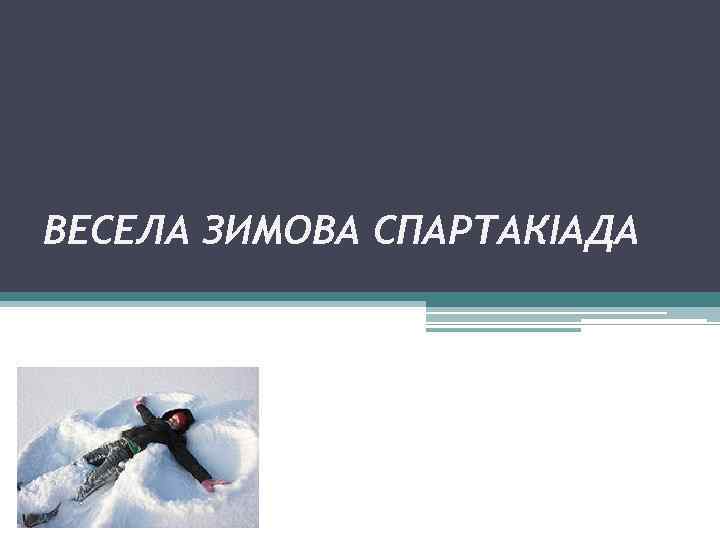 ВЕСЕЛА ЗИМОВА СПАРТАКІАДА